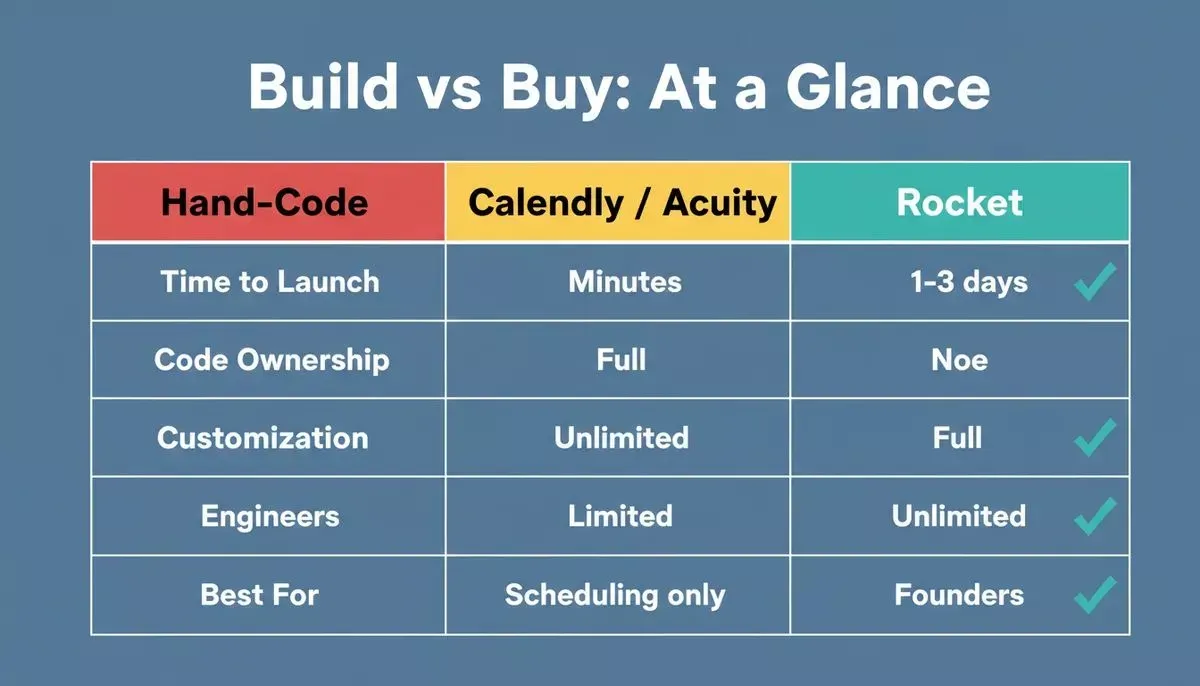 Build vs Buy: At a Glance

| Hand-Code | Calendly / Acuity | Rocket |
|---|---|---|
| Time to Launch | Minutes | 1-3 days ✓ |
| Code Ownership | Full | Noe |
| Customization | Unlimited | Full ✓ |
| Engineers | Limited | Unlimited ✓ |
| Best For | Scheduling only | Founders ✓ |